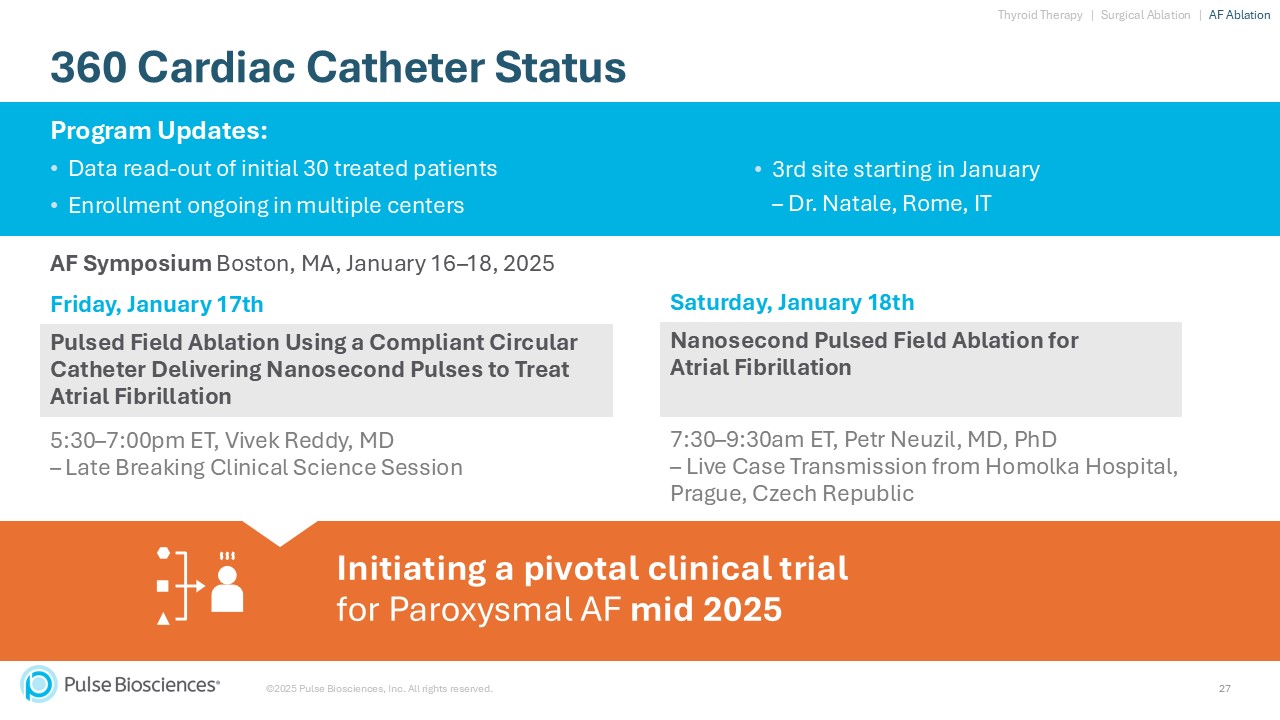 Thyroid Therapy | Surgical Ablation | AF Ablation

360 Cardiac Catheter Status

Program Updates:

• Data read-out of initial 30 treated patients
• Enrollment ongoing in multiple centers

• 3rd site starting in January
– Dr. Natale, Rome, IT

AF Symposium Boston, MA, January 16–18, 2025

Friday, January 17th

Pulsed Field Ablation Using a Compliant Circular Catheter Delivering Nanosecond Pulses to Treat Atrial Fibrillation

5:30–7:00pm ET, Vivek Reddy, MD
– Late Breaking Clinical Science Session

Saturday, January 18th

Nanosecond Pulsed Field Ablation for Atrial Fibrillation

7:30–9:30am ET, Petr Neuzil, MD, PhD
– Live Case Transmission from Homolka Hospital, Prague, Czech Republic

Initiating a pivotal clinical trial for Paroxysmal AF mid 2025

Pulse Biosciences®

©2025 Pulse Biosciences, Inc. All rights reserved.

27